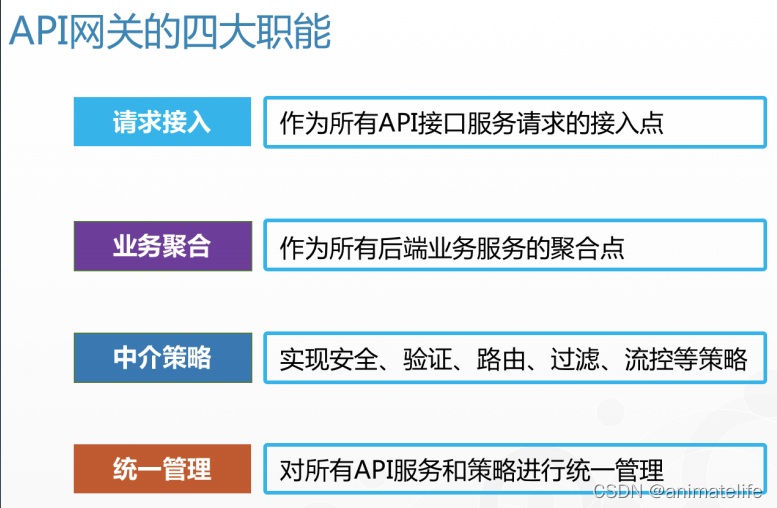 API网关的四大职能

请求接入
作为所有API接口服务请求的接入点

业务聚合
作为所有后端业务服务的聚合点

中介策略
实现安全、验证、路由、过滤、流控等策略

统一管理
对所有API服务和策略进行统一管理

CSDN @animatelife